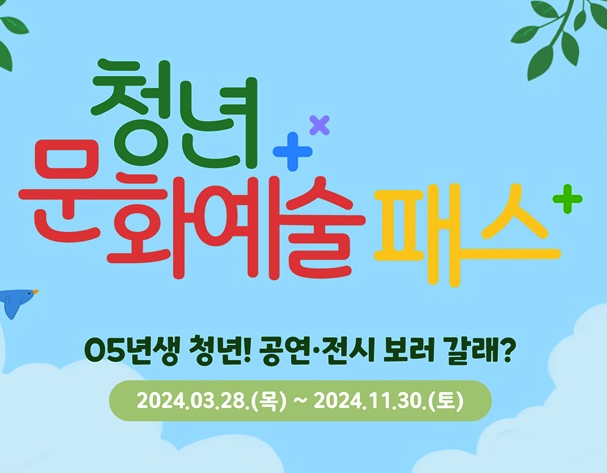 청년
문화예술 패스

05년생 청년! 공연·전시 보러 갈래?

2024.03.28.(목) ~ 2024.11.30.(토)